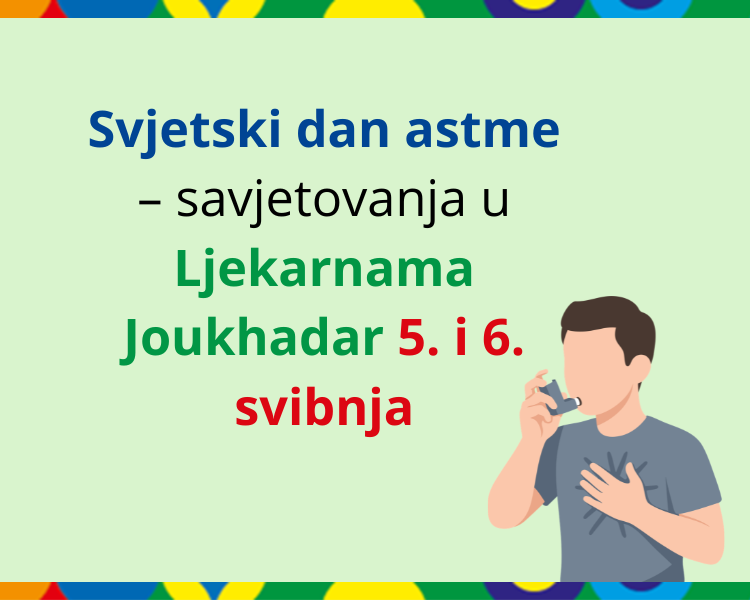 Svjetski dan astme – savjetovanja u Ljekarnama Joukhadar 5. i 6. svibnja